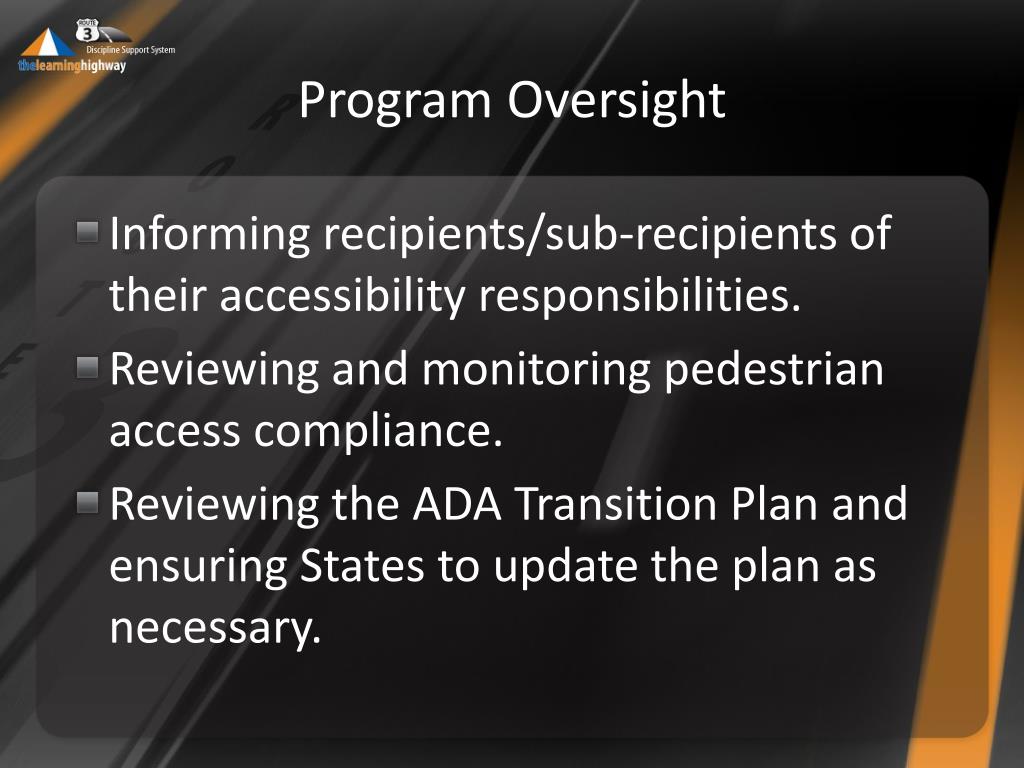 ROUTE 3
Discipline Support System
thelearninghighway

Program Oversight

Informing recipients/sub-recipients of their accessibility responsibilities.

Reviewing and monitoring pedestrian access compliance.

Reviewing the ADA Transition Plan and ensuring States to update the plan as necessary.